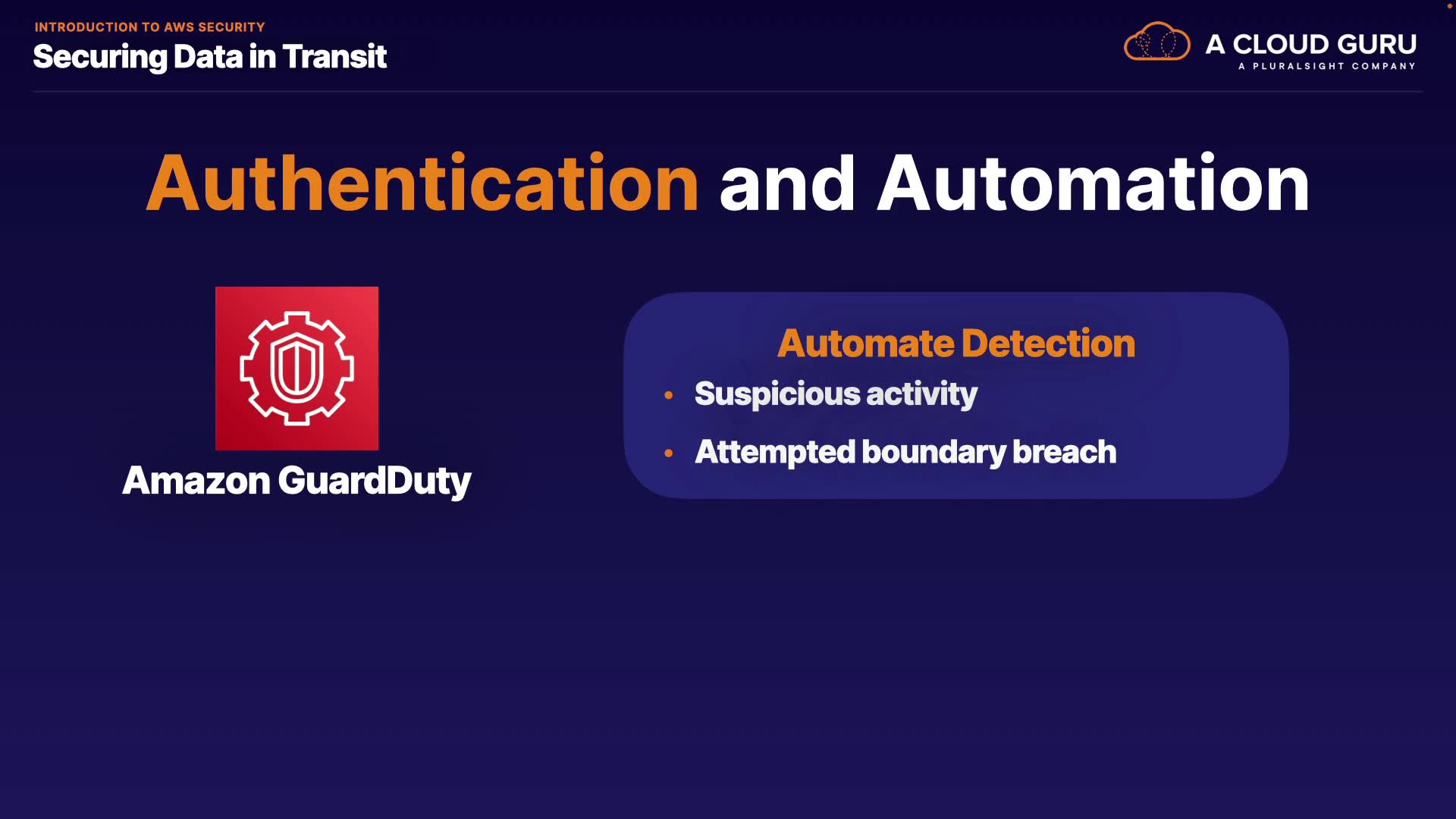 INTRODUCTION TO AWS SECURITY
Securing Data in Transit

A CLOUD GURU
A PLURALSIGHT COMPANY

Authentication and Automation

Amazon GuardDuty

Automate Detection
• Suspicious activity
• Attempted boundary breach